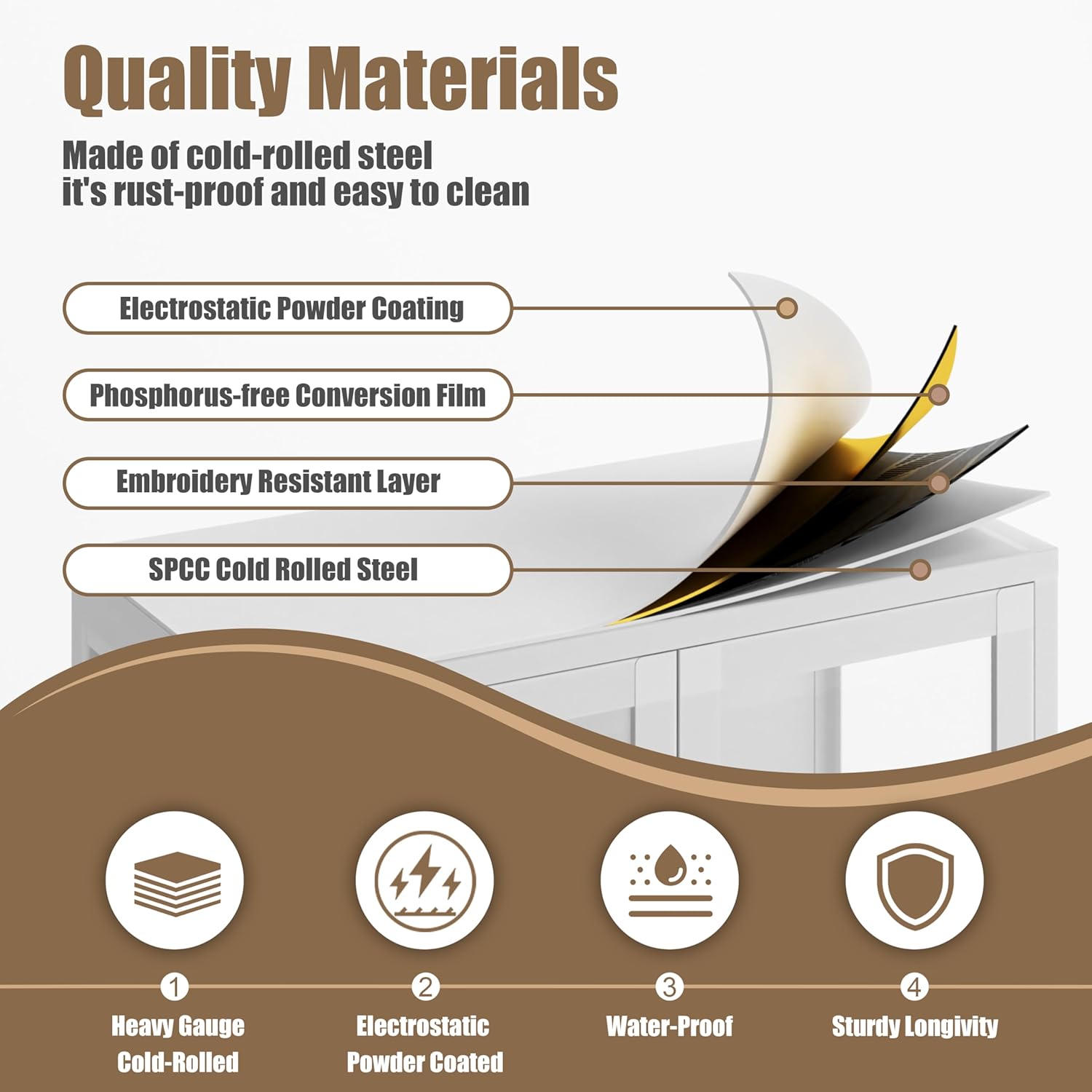 Quality Materials

Made of cold-rolled steel
it's rust-proof and easy to clean

Electrostatic Powder Coating

Phosphorus-free Conversion Film

Embroidery Resistant Layer

SPCC Cold Rolled Steel

1
Heavy Gauge Cold-Rolled

2
Electrostatic Powder Coated

3
Water-Proof

4
Sturdy Longivity